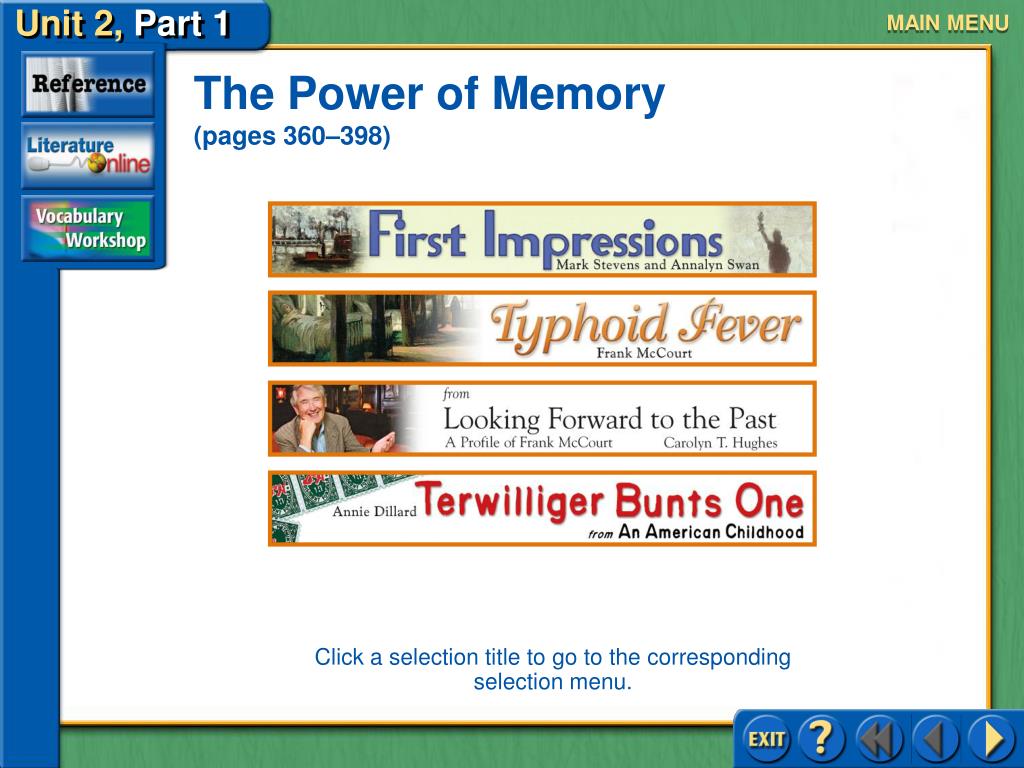 Unit 2, Part 1

MAIN MENU

Reference

Literature Online

Vocabulary Workshop

The Power of Memory
(pages 360–398)

First Impressions
Mark Stevens and Annalyn Swan

Typhoid Fever
Frank McCourt

from
Looking Forward to the Past
A Profile of Frank McCourt Carolyn T. Hughes

Annie Dillard Terwilliger Bunts One
from An American Childhood

Click a selection title to go to the corresponding selection menu.

EXIT ?